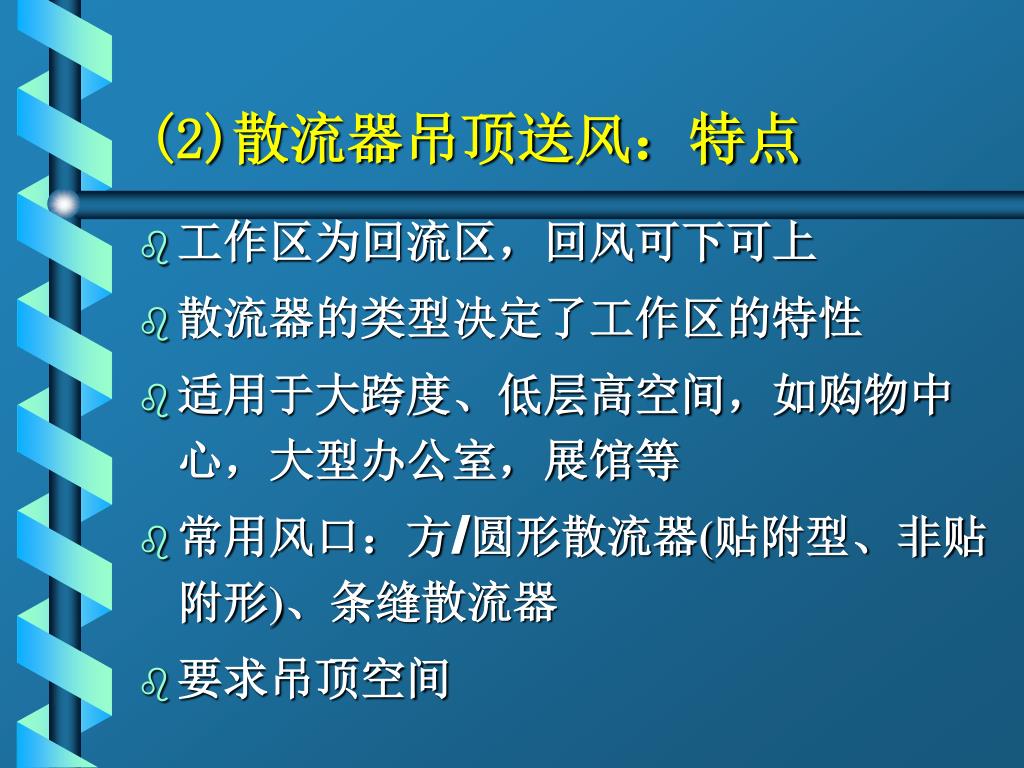 (2)散流器吊顶送风：特点

工作区为回流区，回风可下可上

散流器的类型决定了工作区的特性

适用于大跨度、低层高空间，如购物中心，大型办公室，展馆等

常用风口：方/圆形散流器(贴附型、非贴附形)、条缝散流器

要求吊顶空间